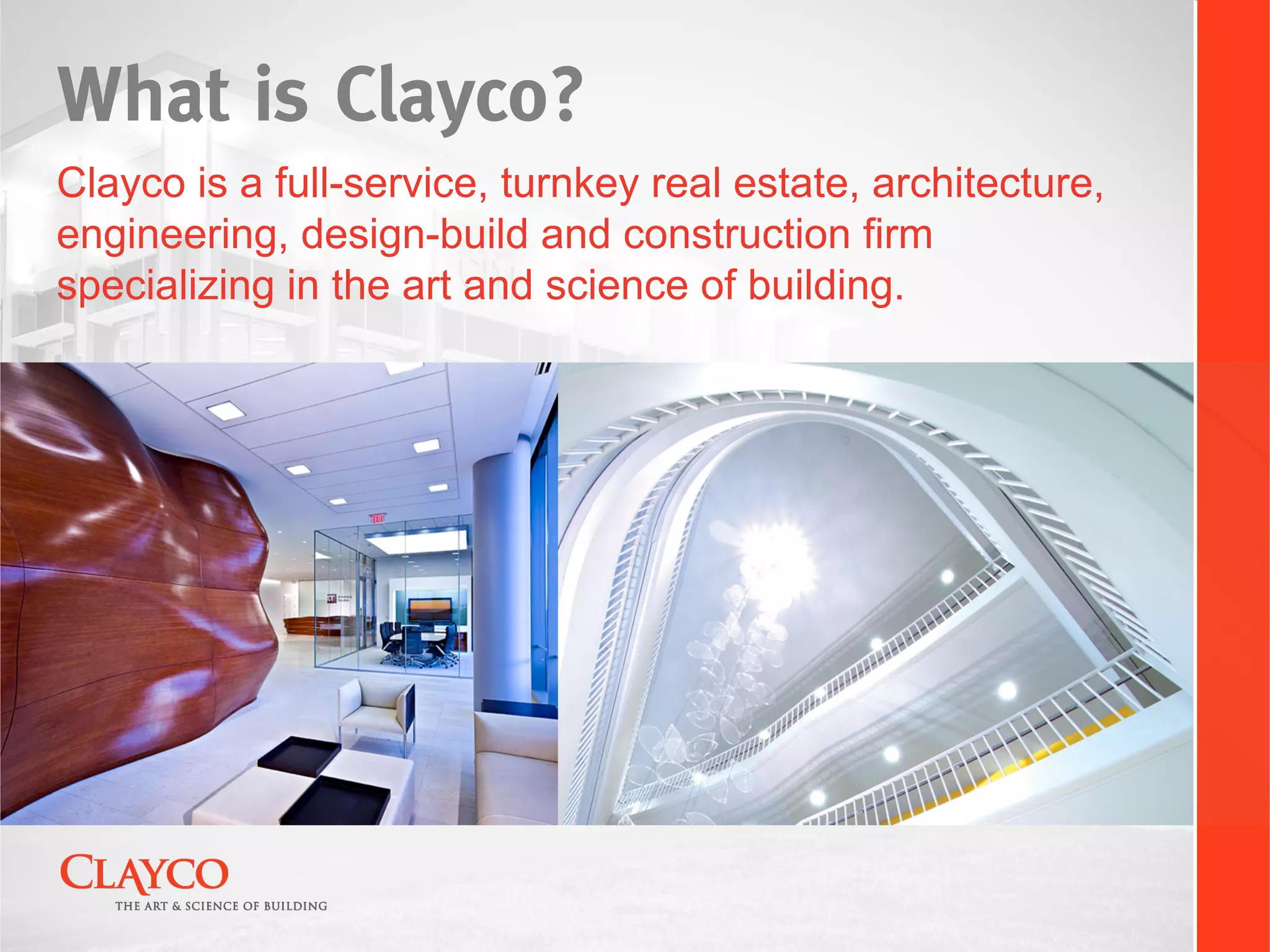 What is Clayco?

Clayco is a full-service, turnkey real estate, architecture, engineering, design-build and construction firm specializing in the art and science of building.

EXIT

CLAYCO
THE ART & SCIENCE OF BUILDING